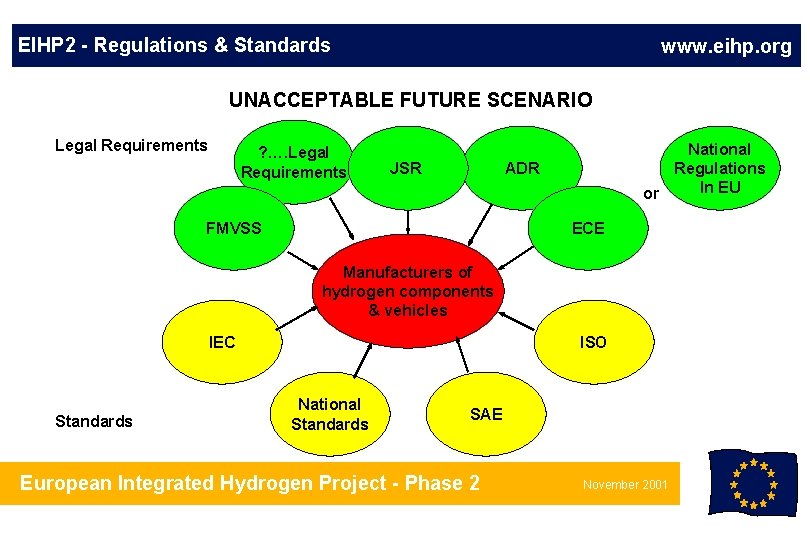 EIHP2 - Regulations & Standards

www.eihp.org

UNACCEPTABLE FUTURE SCENARIO

Legal Requirements

?....Legal Requirements

JSR

ADR

National Regulations In EU

or

FMVSS

ECE

Manufacturers of hydrogen components & vehicles

IEC

ISO

National Standards

SAE

Standards

European Integrated Hydrogen Project - Phase 2

November 2001